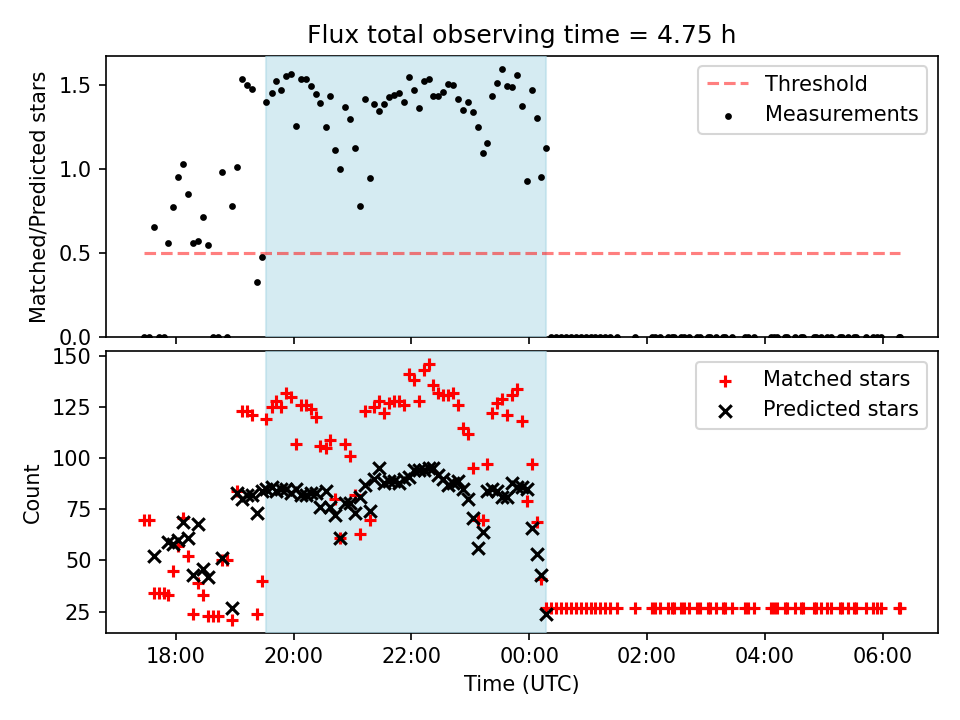 Flux total observing time = 4.75 h

Matched/Predicted stars

1.5
1.0
0.5
0.0

Threshold
Measurements

Count

150
125
100
75
50
25

Matched stars
Predicted stars

18:00
20:00
22:00
00:00
02:00
04:00
06:00

Time (UTC)